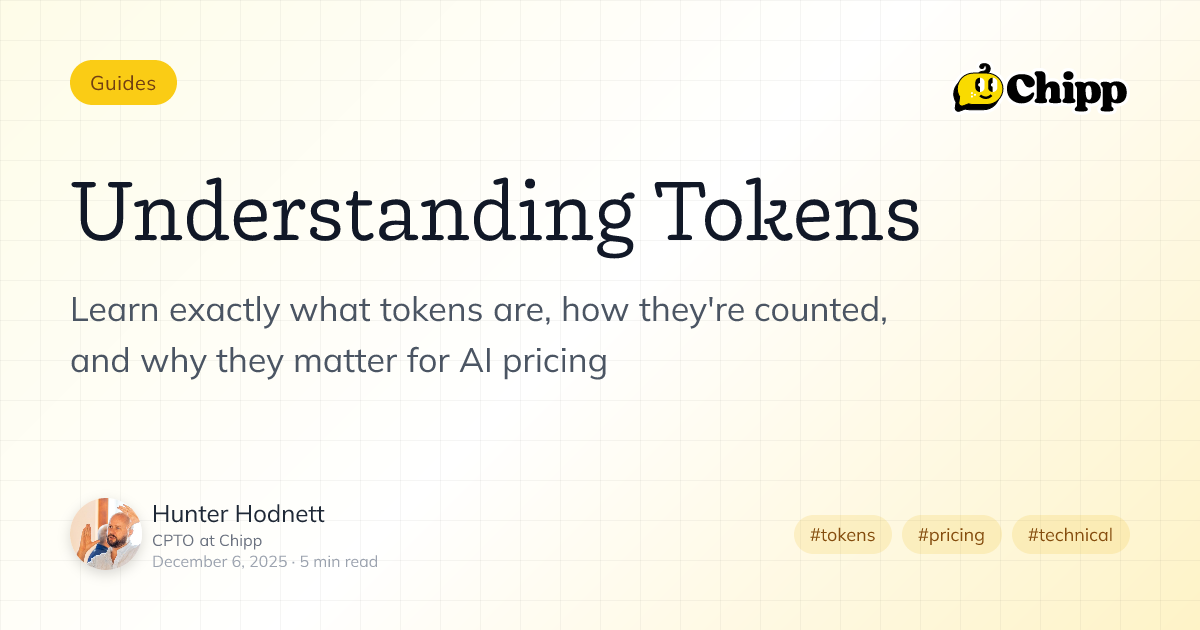 Guides

Chipp

Understanding Tokens

Learn exactly what tokens are, how they're counted, and why they matter for AI pricing

Hunter Hodnett
CPTO at Chipp
December 6, 2025 · 5 min read

#tokens #pricing #technical